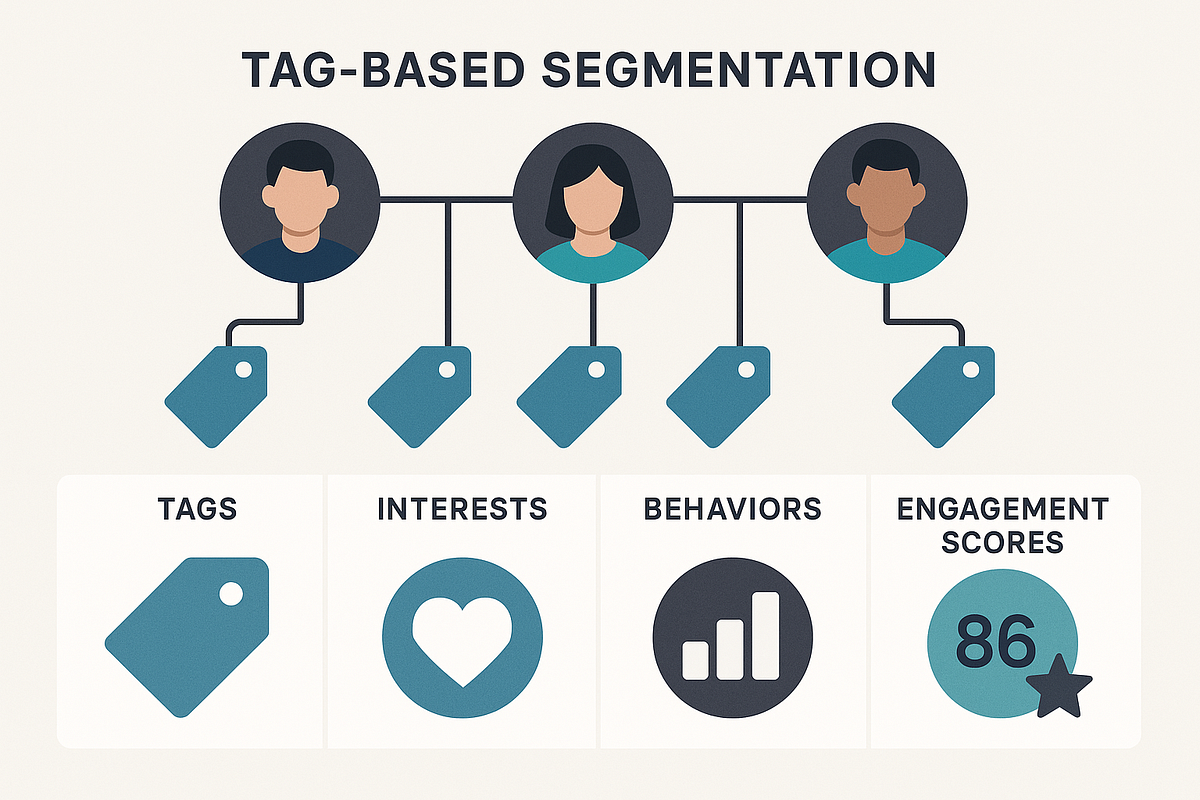 TAG-BASED SEGMENTATION

TAGS

INTERESTS

BEHAVIORS

ENGAGEMENT SCORES

86